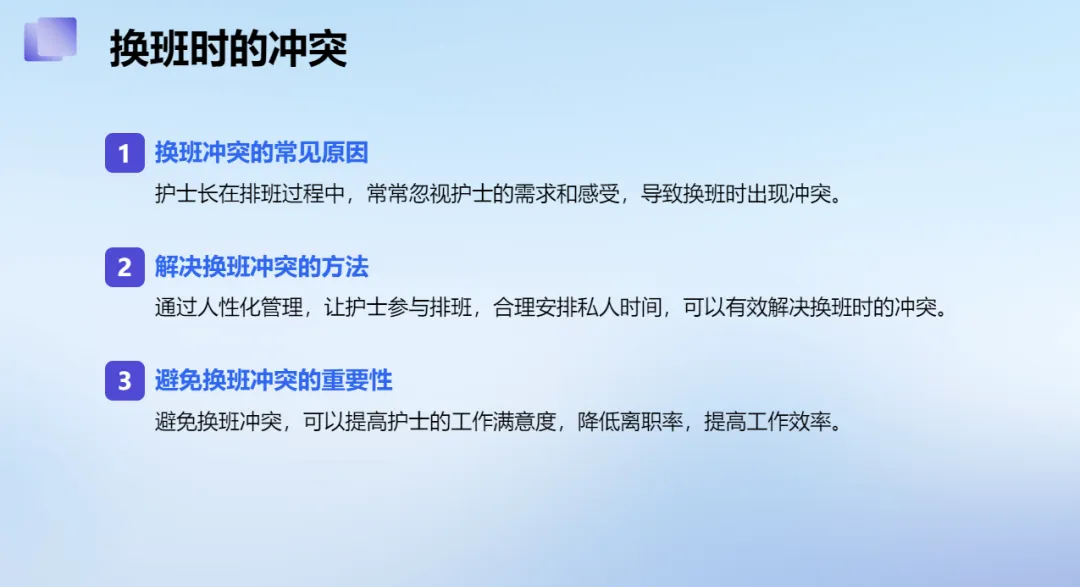 换班时的冲突

1 换班冲突的常见原因

护士长在排班过程中，常常忽视护士的需求和感受，导致换班时出现冲突。

2 解决换班冲突的方法

通过人性化管理，让护士参与排班，合理安排私人时间，可以有效解决换班时的冲突。

3 避免换班冲突的重要性

避免换班冲突，可以提高护士的工作满意度，降低离职率，提高工作效率。